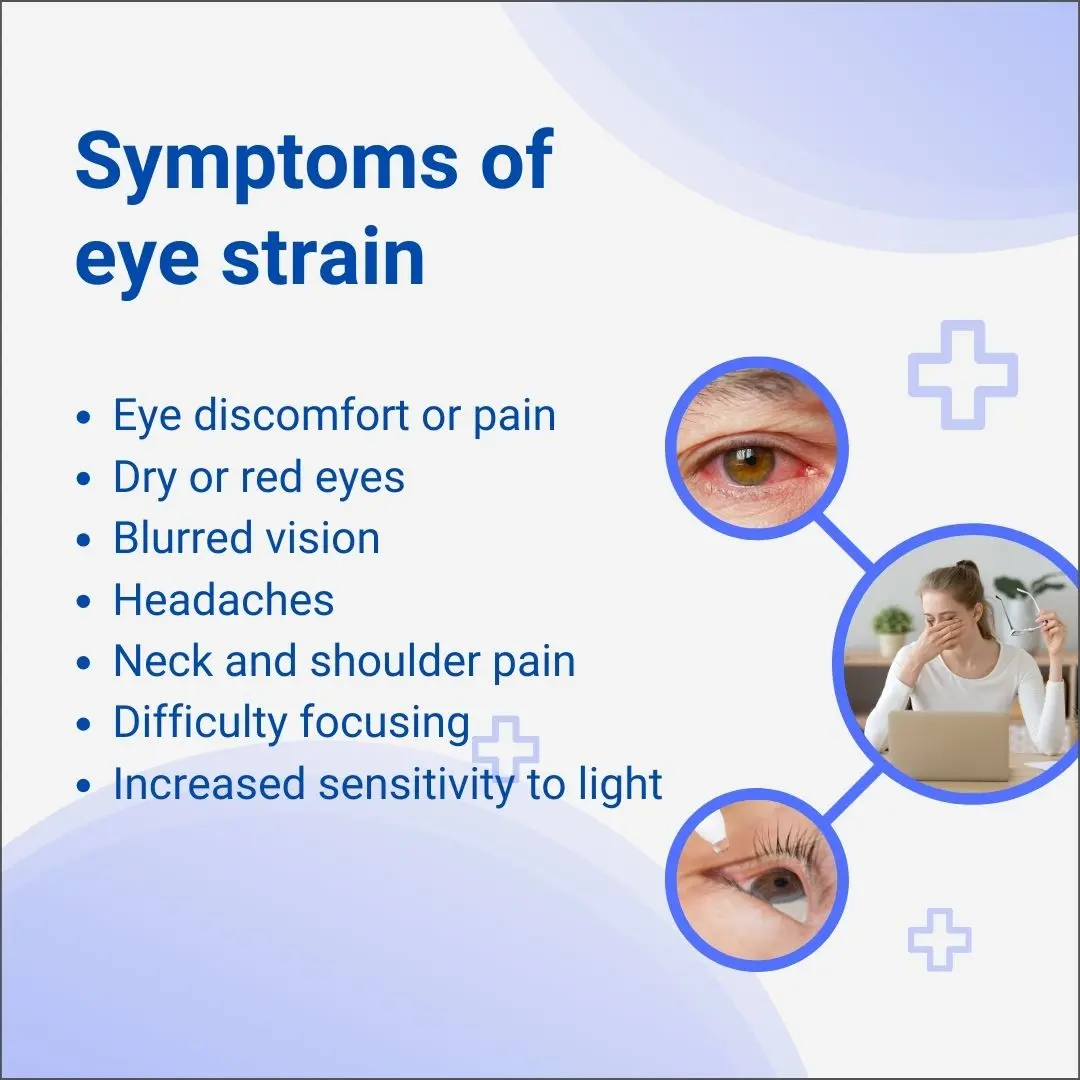 Symptoms of eye strain

• Eye discomfort or pain
• Dry or red eyes
• Blurred vision
• Headaches
• Neck and shoulder pain
• Difficulty focusing
• Increased sensitivity to light